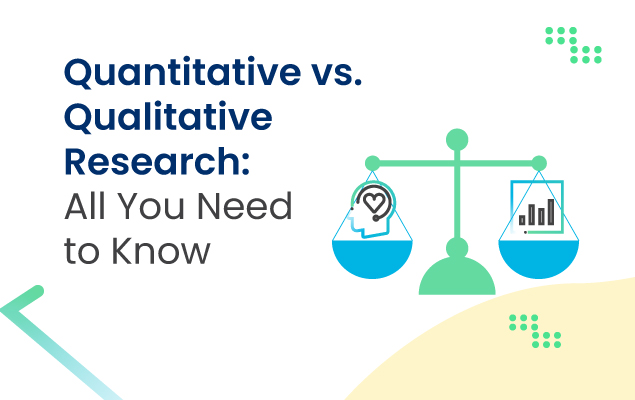 Quantitative vs. Qualitative Research: All You Need to Know